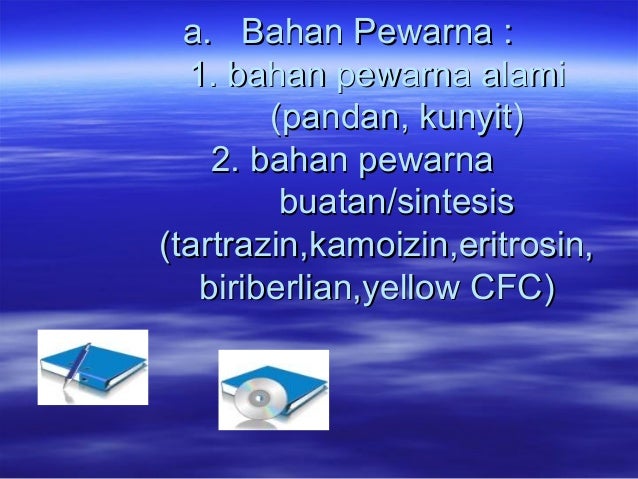 a. Bahan Pewarna :
1. bahan pewarna alami (pandan, kunyit)
2. bahan pewarna buatan/sintesis (tartrazin,kamoizin,eritrosin, biriberlian,yellow CFC)